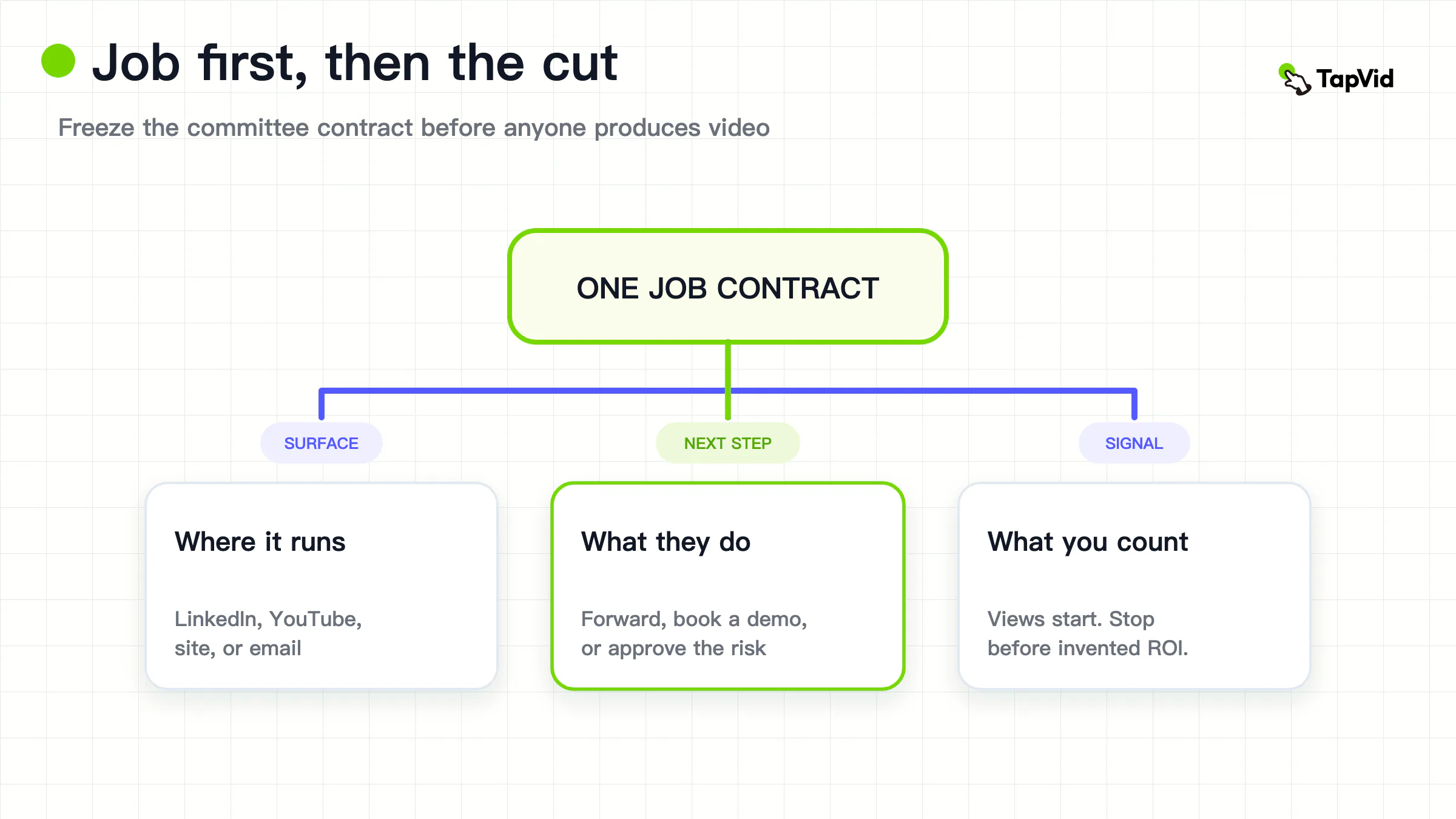 Job first, then the cut

TapVid

Freeze the committee contract before anyone produces video

ONE JOB CONTRACT

SURFACE

Where it runs

LinkedIn, YouTube, site, or email

NEXT STEP

What they do

Forward, book a demo, or approve the risk

SIGNAL

What you count

Views start. Stop before invented ROI.